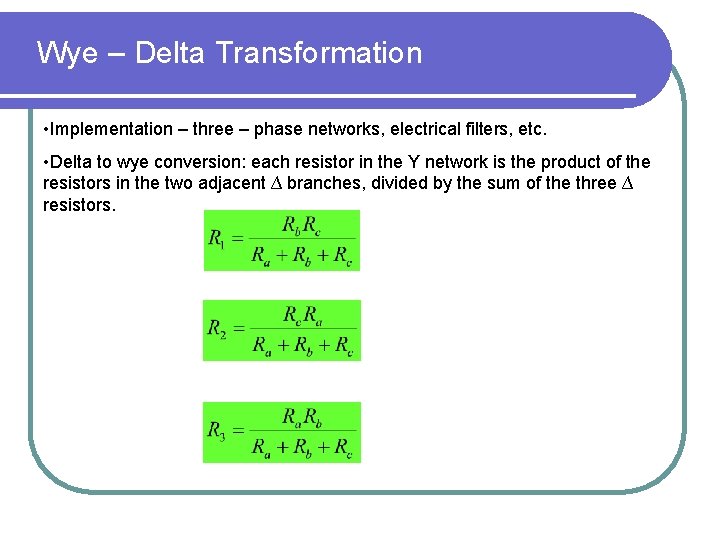 Wye – Delta Transformation

•Implementation – three – phase networks, electrical filters, etc.

•Delta to wye conversion: each resistor in the Y network is the product of the resistors in the two adjacent $\Delta$ branches, divided by the sum of the three $\Delta$ resistors.

$R_1 = \frac{R_b R_c}{R_a + R_b + R_c}$

$R_2 = \frac{R_c R_a}{R_a + R_b + R_c}$

$R_3 = \frac{R_a R_b}{R_a + R_b + R_c}$